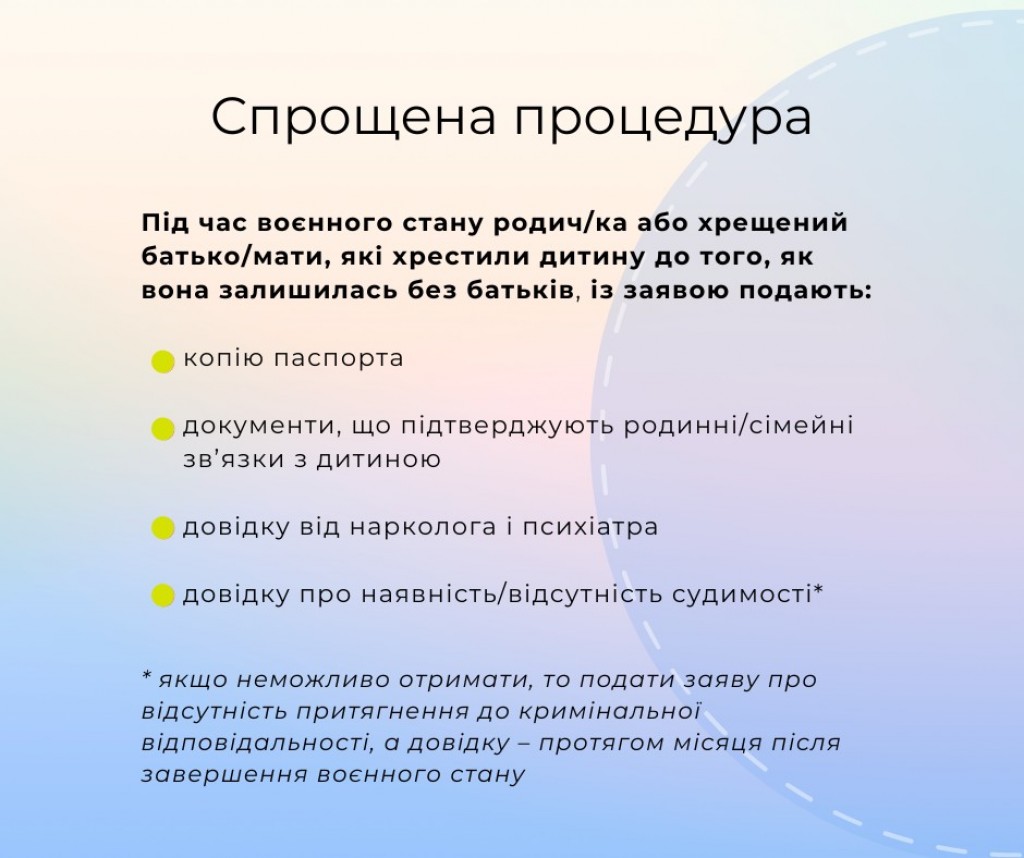 Спрощена процедура

Під час воєнного стану родич/ка або хрещений батько/мати, які хрестили дитину до того, як вона залишилась без батьків, із заявою подають:

копію паспорта

документи, що підтверджують родинні/сімейні зв'язки з дитиною

довідку від нарколога і психіатра

довідку про наявність/відсутність судимості*

* якщо неможливо отримати, то подати заяву про відсутність притягнення до кримінальної відповідальності, а довідку – протягом місяця після завершення воєнного стану